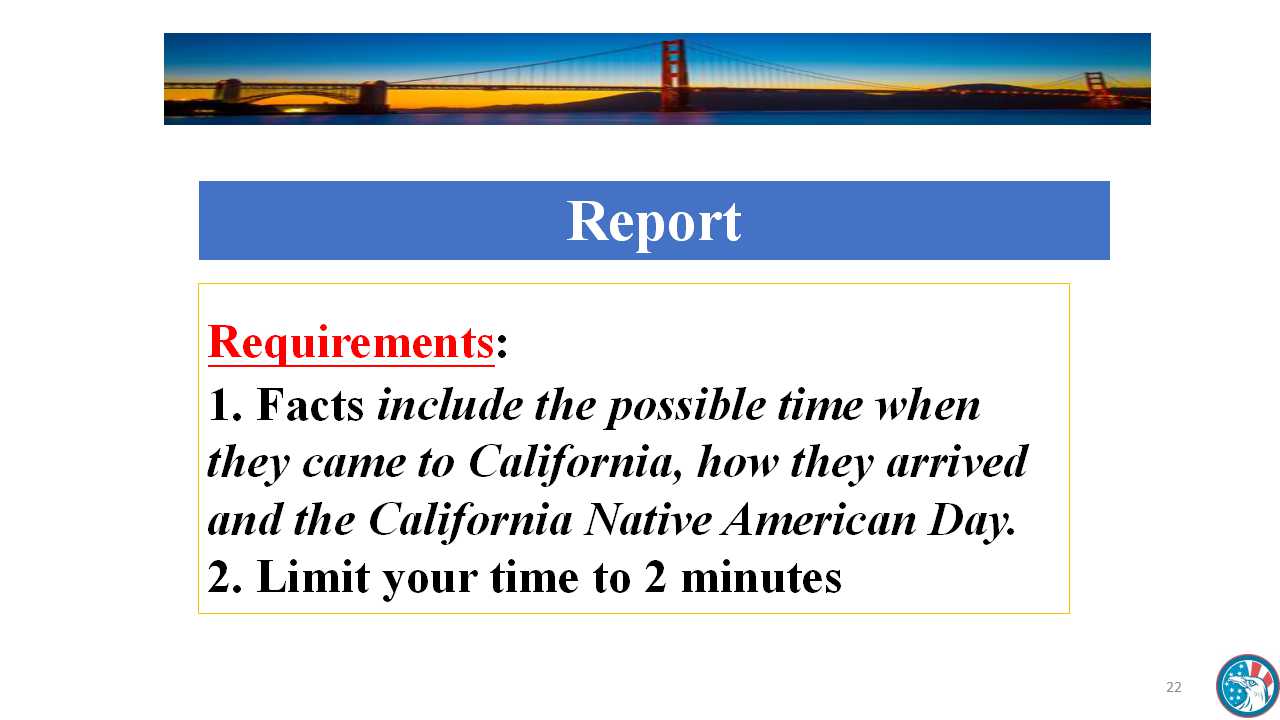 Report

Requirements:

1. Facts include the possible time when they came to California, how they arrived and the California Native American Day.

2. Limit your time to 2 minutes

22